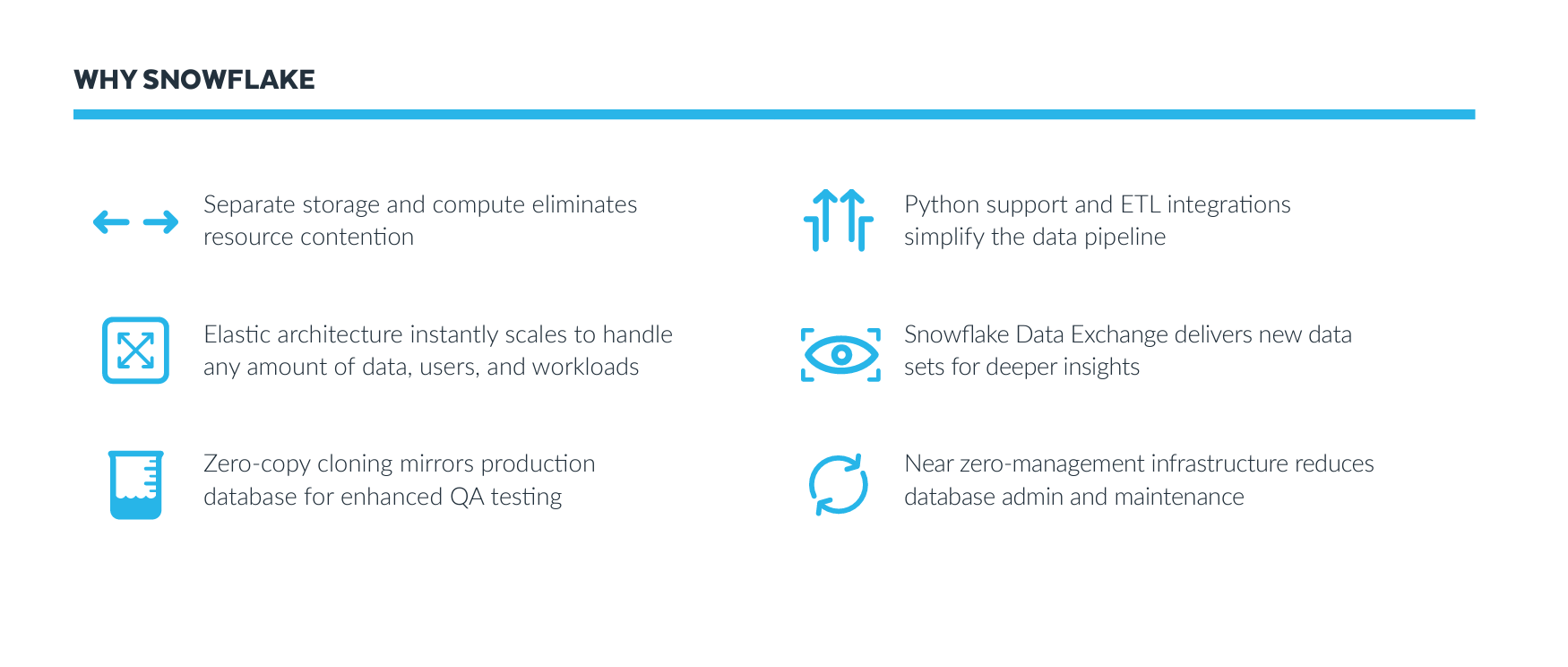 WHY SNOWFLAKE

Separate storage and compute eliminates resource contention

Elastic architecture instantly scales to handle any amount of data, users, and workloads

Zero-copy cloning mirrors production database for enhanced QA testing

Python support and ETL integrations simplify the data pipeline

Snowflake Data Exchange delivers new data sets for deeper insights

Near zero-management infrastructure reduces database admin and maintenance